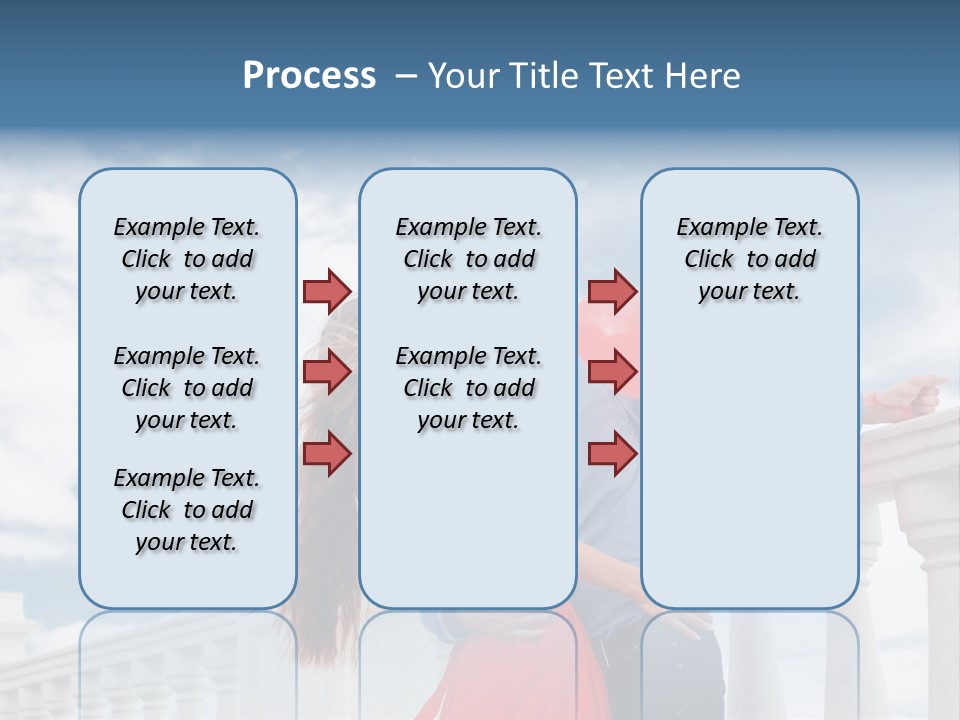 Process – Your Title Text Here

Example Text. Click to add your text.

Example Text. Click to add your text.

Example Text. Click to add your text.

Example Text. Click to add your text.

Example Text. Click to add your text.

Example Text. Click to add your text.